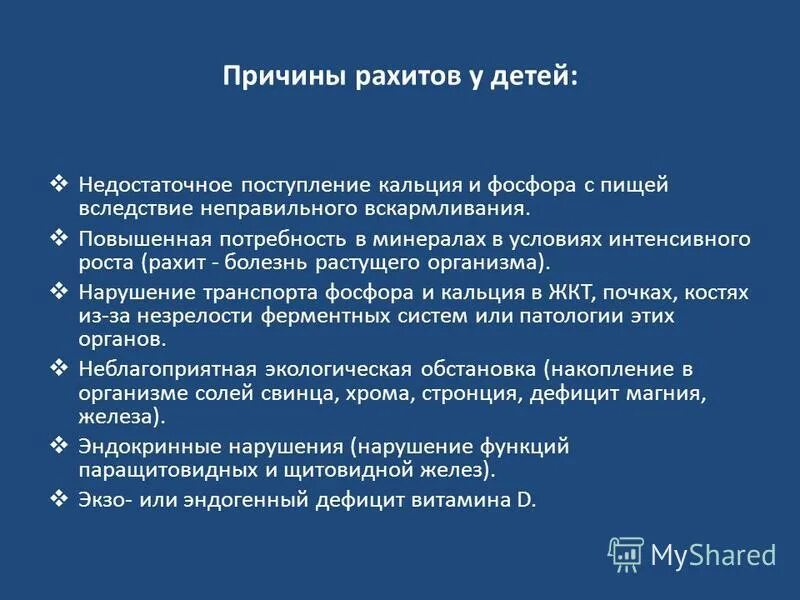 Причины рахитов у детей:

❖ Недостаточное поступление кальция и фосфора с пищей вследствие неправильного вскармливания.

❖ Повышенная потребность в минералах в условиях интенсивного роста (рахит - болезнь растущего организма).

❖ Нарушение транспорта фосфора и кальция в ЖКТ, почках, костях из-за незрелости ферментных систем или патологии этих органов.

❖ Неблагоприятная экологическая обстановка (накопление в организме солей свинца, хрома, стронция, дефицит магния, железа).

❖ Эндокринные нарушения (нарушение функций паращитовидных и щитовидной желез).

❖ Экзо- или эндогенный дефицит витамина D.

MyShared